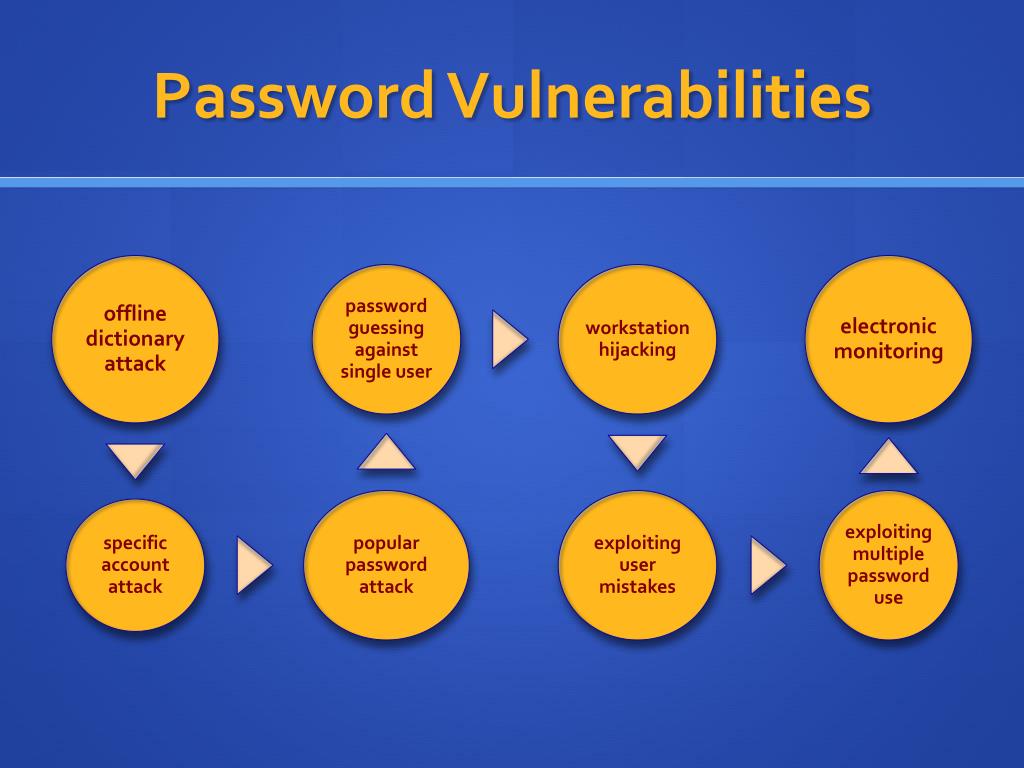 Password Vulnerabilities

offline dictionary attack

specific account attack

popular password attack

password guessing against single user

workstation hijacking

exploiting user mistakes

exploiting multiple password use

electronic monitoring